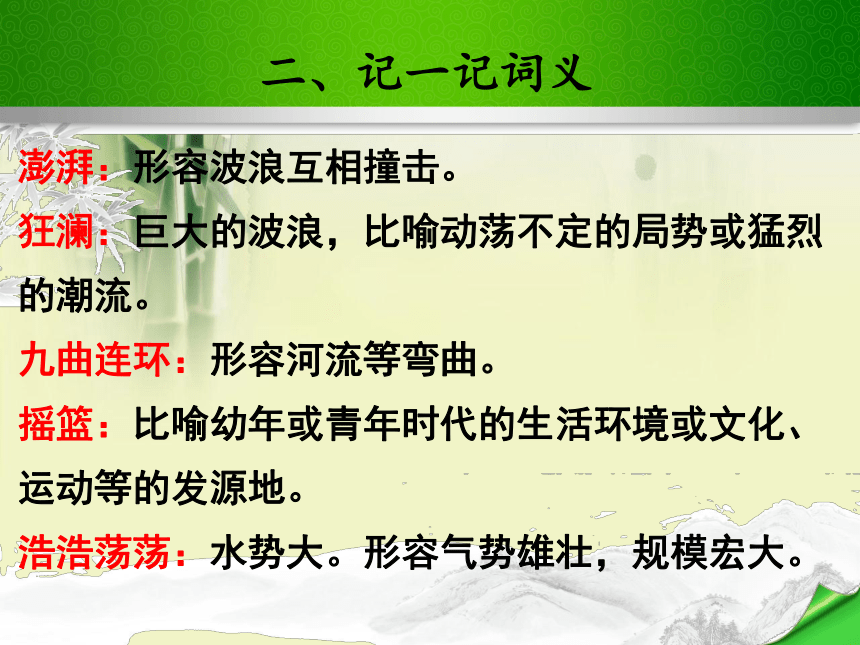 二、记一记词义

澎湃：形容波浪互相撞击。

狂澜：巨大的波浪，比喻动荡不定的局势或猛烈的潮流。

九曲连环：形容河流等弯曲。

摇篮：比喻幼年或青年时代的生活环境或文化、运动等的发源地。

浩浩荡荡：水势大。形容气势雄壮，规模宏大。